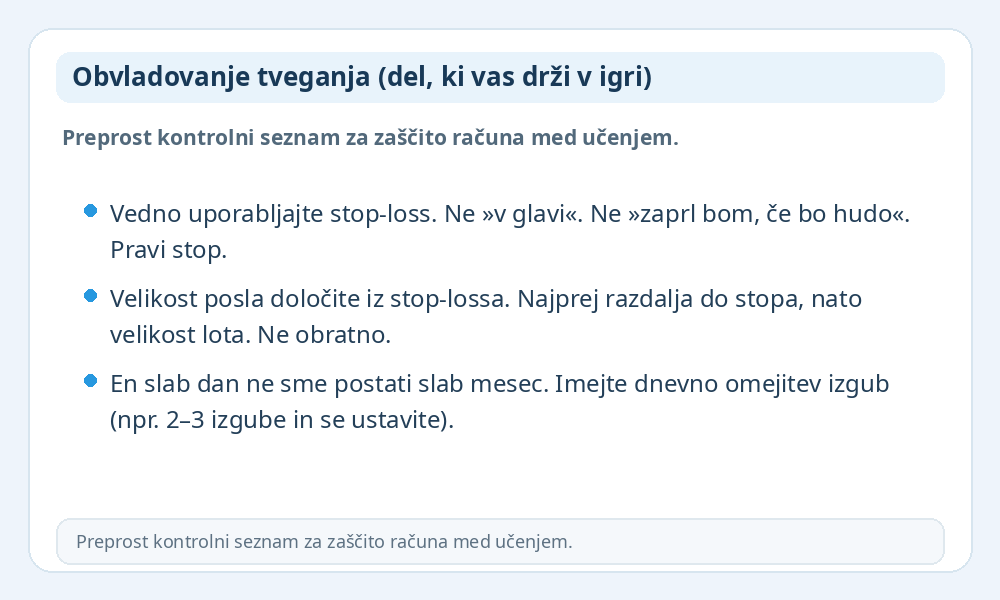 Obvladovanje tveganja (del, ki vas drži v igri)

Preprost kontrolni seznam za zaščito računa med učenjem.

- Vedno uporabljajte stop-loss. Ne »v glavi«. Ne »zaprl bom, če bo hudo«. Pravi stop.
- Velikost posla določite iz stop-lossa. Najprej razdalja do stopa, nato velikost lota. Ne obratno.
- En slab dan ne sme postati slab mesec. Imejte dnevno omejitev izgub (npr. 2–3 izgube in se ustavite).

Preprost kontrolni seznam za zaščito računa med učenjem.